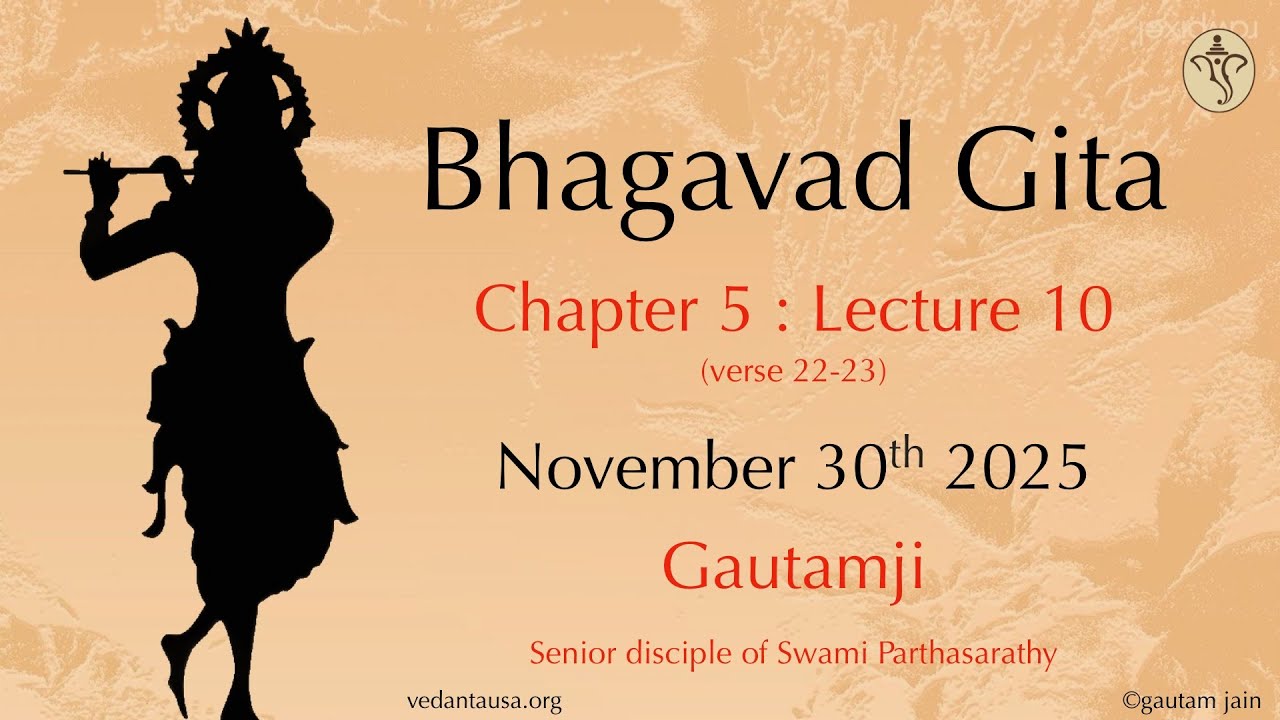 Bhagavad Gita

Chapter 5 : Lecture 10
(verse 22-23)

November 30$^{th}$ 2025

Gautamji

Senior disciple of Swami Parthasarathy

vedantausa.org

©gautam jain